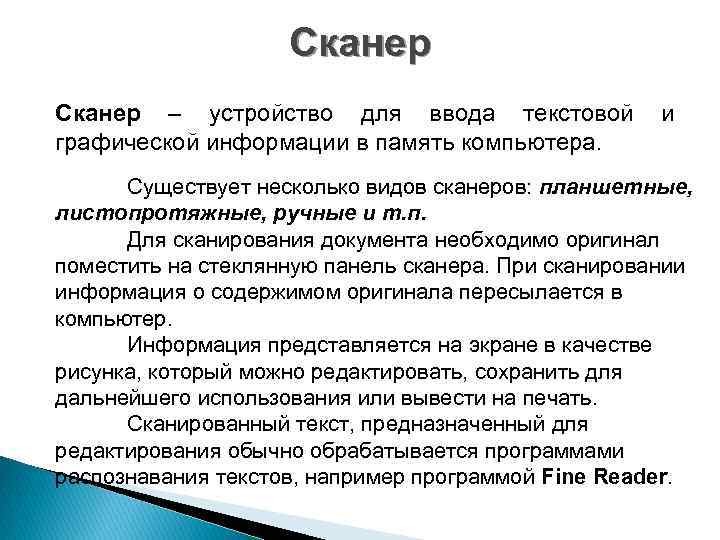 Сканер

Сканер – устройство для ввода текстовой и графической информации в память компьютера.

Существует несколько видов сканеров: планшетные, листопротяжные, ручные и т.п.

Для сканирования документа необходимо оригинал поместить на стеклянную панель сканера. При сканировании информация о содержимом оригинала пересылается в компьютер.

Информация представляется на экране в качестве рисунка, который можно редактировать, сохранить для дальнейшего использования или вывести на печать.

Сканированный текст, предназначенный для редактирования обычно обрабатывается программами распознавания текстов, например программой Fine Reader.